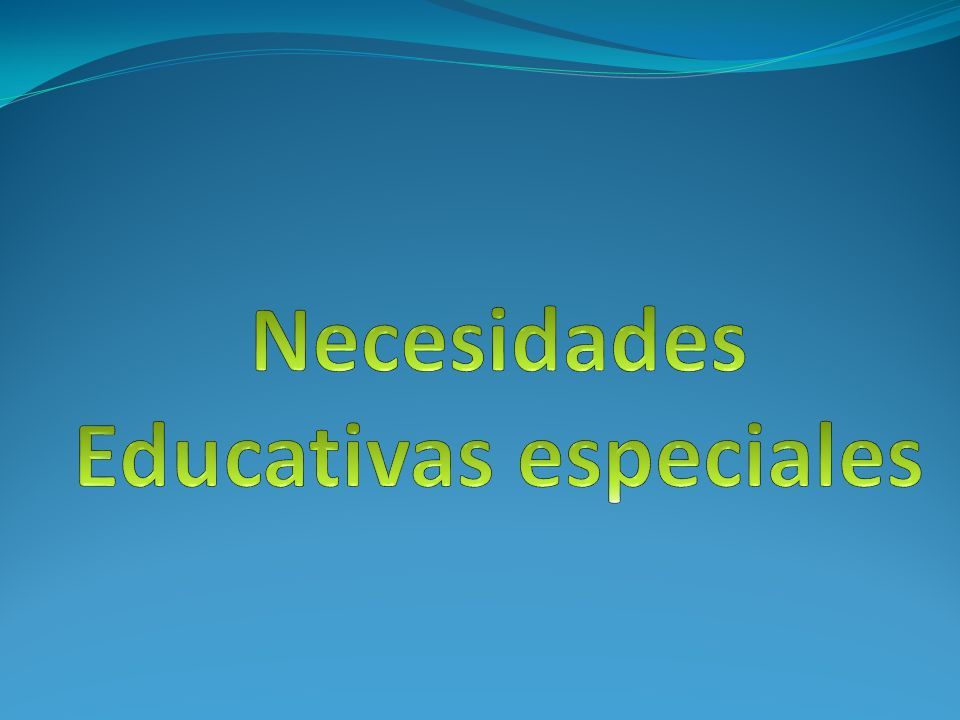 Necesidades
Educativas especiales